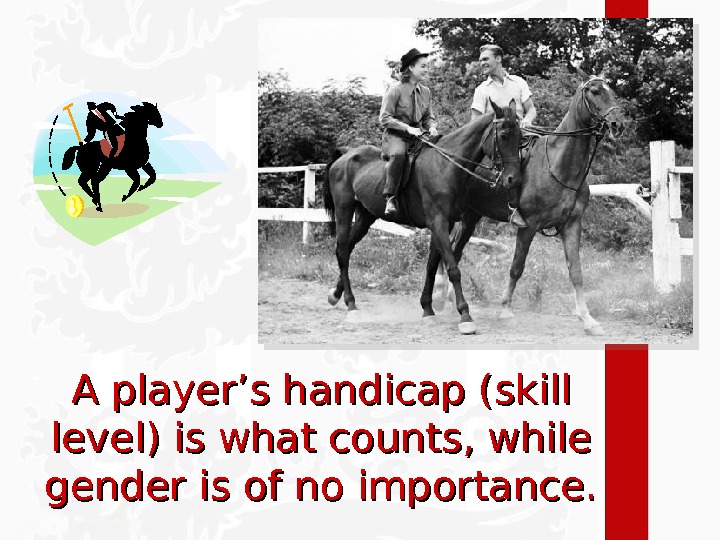 A player’s handicap (skill level) is what counts, while gender is of no importance.